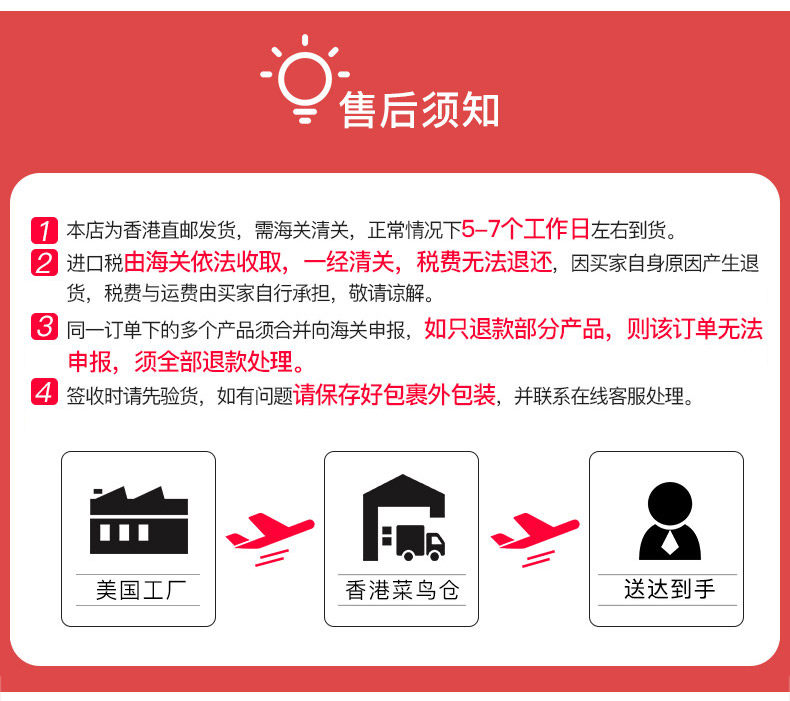 售后须知

1 本店为香港直邮发货，需海关清关，正常情况下5–7个工作日左右到货。

2 进口税由海关依法收取，一经清关，税费无法退还，因买家自身原因产生退货，税费与运费由买家自行承担，敬请谅解。

3 同一订单下的多个产品须合并向海关申报，如只退款部分产品，则该订单无法申报，须全部退款处理。

4 签收时请先验货，如有问题请保存好包裹外包装，并联系在线客服处理。

美国工厂

香港菜鸟仓

送达到手